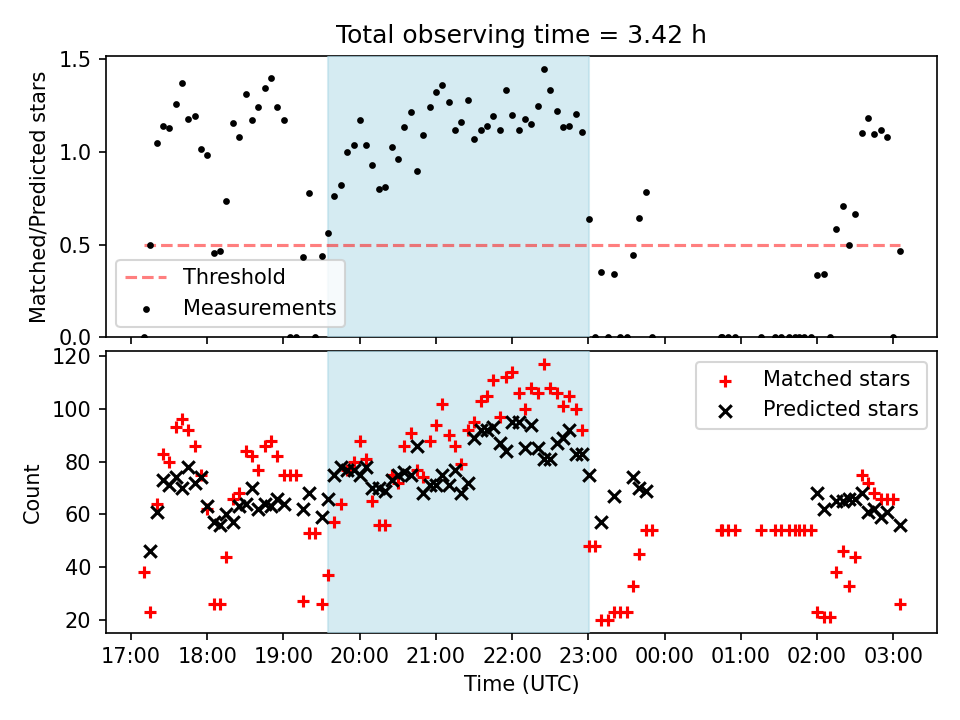 Total observing time = 3.42 h

Matched/Predicted stars

1.5
1.0
0.5
0.0

Threshold
Measurements

Count

120
100
80
60
40
20

Matched stars
Predicted stars

17:00 18:00 19:00 20:00 21:00 22:00 23:00 00:00 01:00 02:00 03:00

Time (UTC)